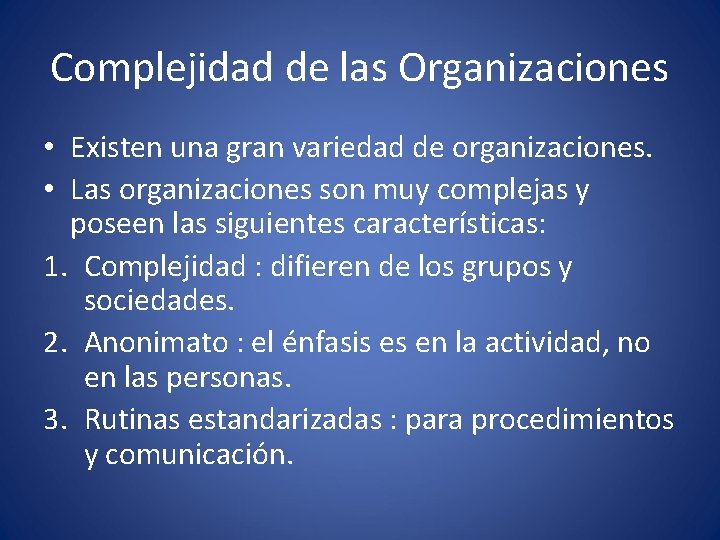 Complejidad de las Organizaciones

• Existen una gran variedad de organizaciones.
• Las organizaciones son muy complejas y poseen las siguientes características:
1. Complejidad : difieren de los grupos y sociedades.
2. Anonimato : el énfasis es en la actividad, no en las personas.
3. Rutinas estandarizadas : para procedimientos y comunicación.